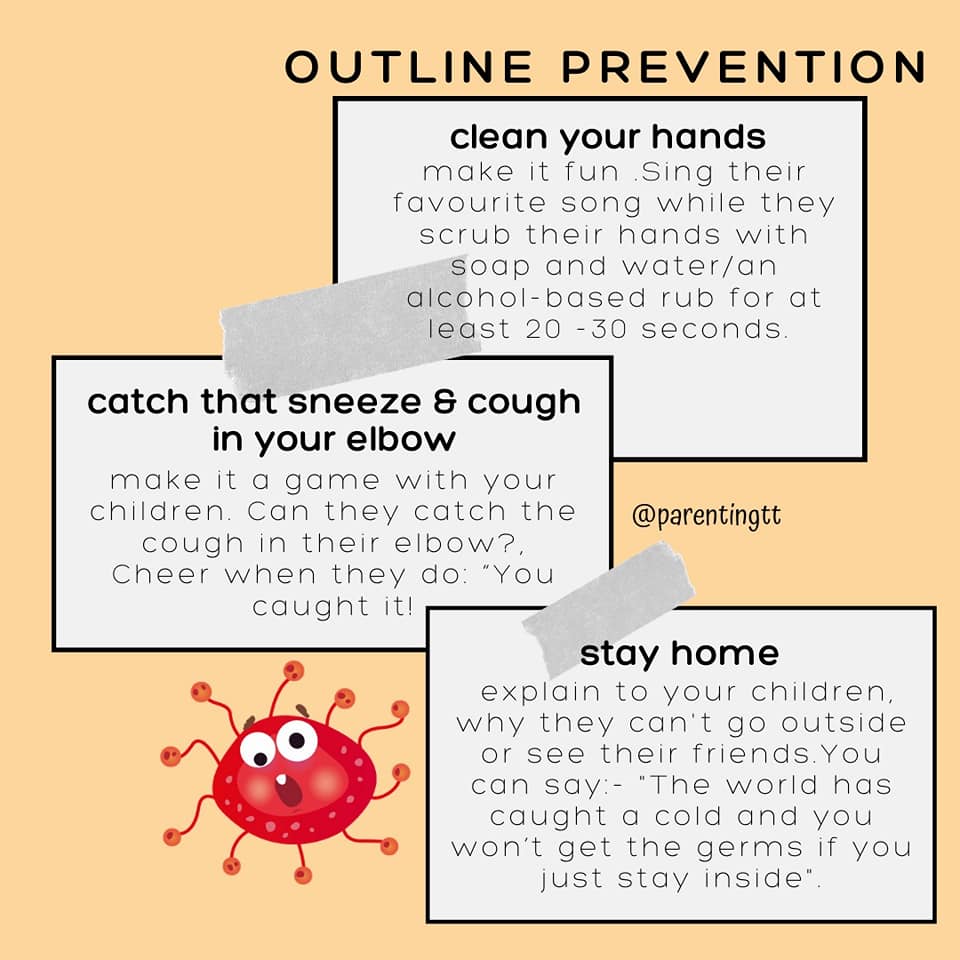 OUTLINE PREVENTION

clean your hands
make it fun .Sing their favourite song while they scrub their hands with soap and water/an alcohol-based rub for at least 20 -30 seconds.

catch that sneeze & cough in your elbow
make it a game with your children. Can they catch the cough in their elbow?, Cheer when they do: "You caught it!

@parentingtt

stay home
explain to your children, why they can't go outside or see their friends.You can say:- "The world has caught a cold and you won't get the germs if you just stay inside".